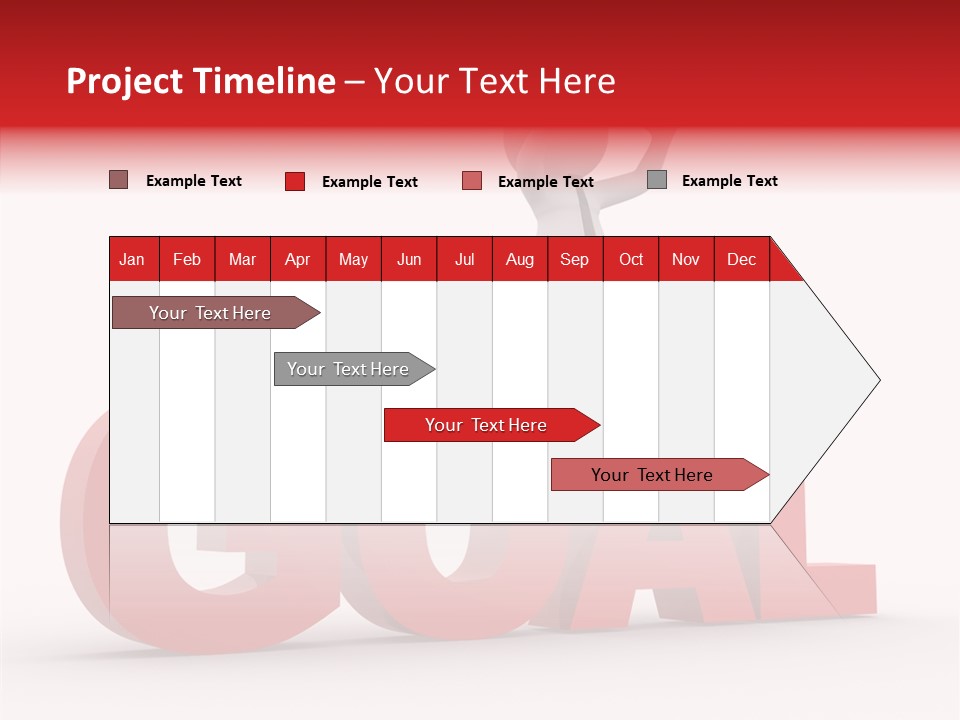 Project Timeline – Your Text Here

Example Text
Example Text
Example Text
Example Text

| Jan | Feb | Mar | Apr | May | Jun | Jul | Aug | Sep | Oct | Nov | Dec |
|---|---|---|---|---|---|---|---|---|---|---|---|

Your Text Here
Your Text Here
Your Text Here
Your Text Here

GOAL